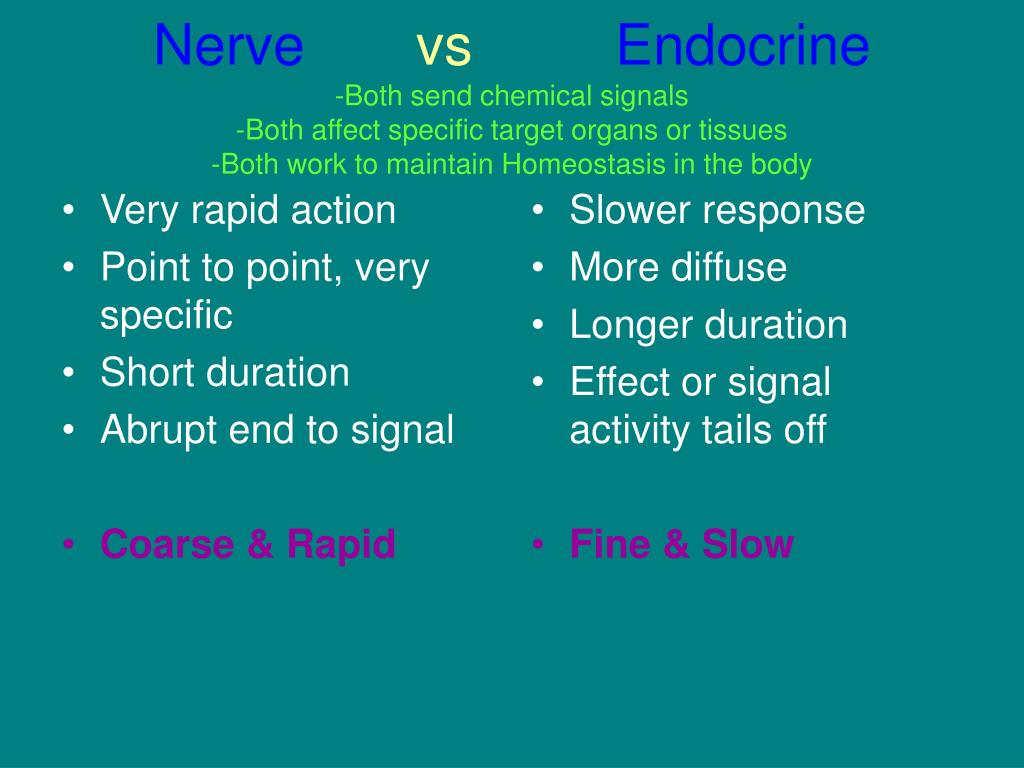 Nerve vs Endocrine
-Both send chemical signals
-Both affect specific target organs or tissues
-Both work to maintain Homeostasis in the body

• Very rapid action
• Point to point, very specific
• Short duration
• Abrupt end to signal

• Coarse & Rapid

• Slower response
• More diffuse
• Longer duration
• Effect or signal activity tails off

• Fine & Slow